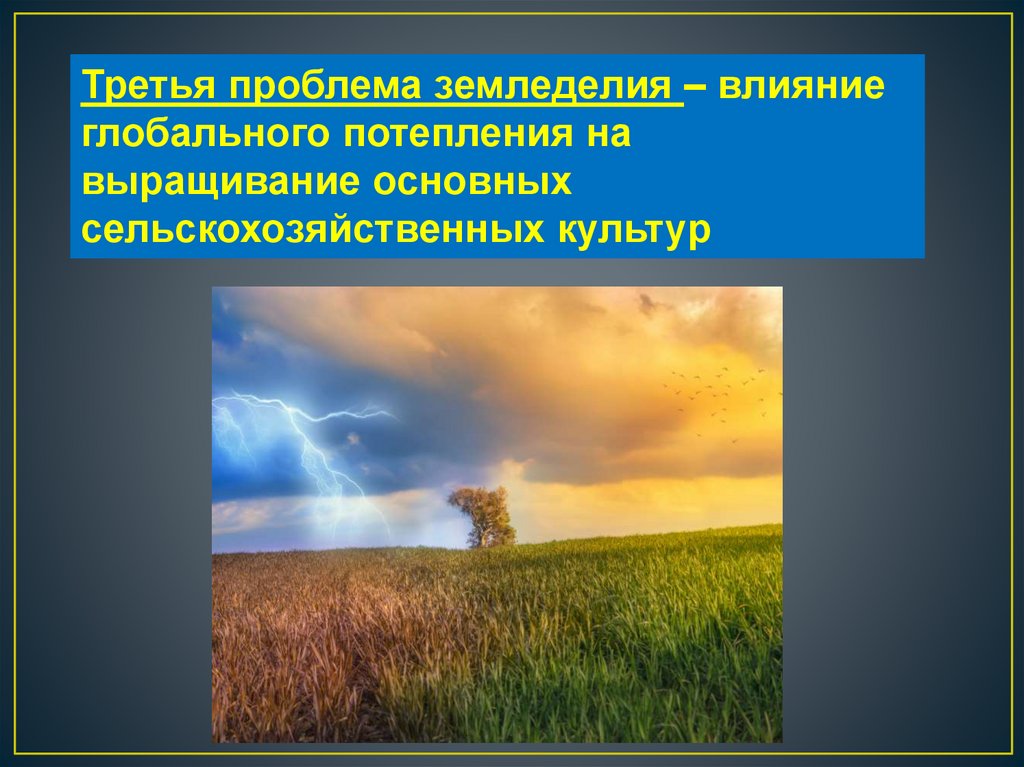 Третья проблема земледелия – влияние глобального потепления на выращивание основных сельскохозяйственных культур